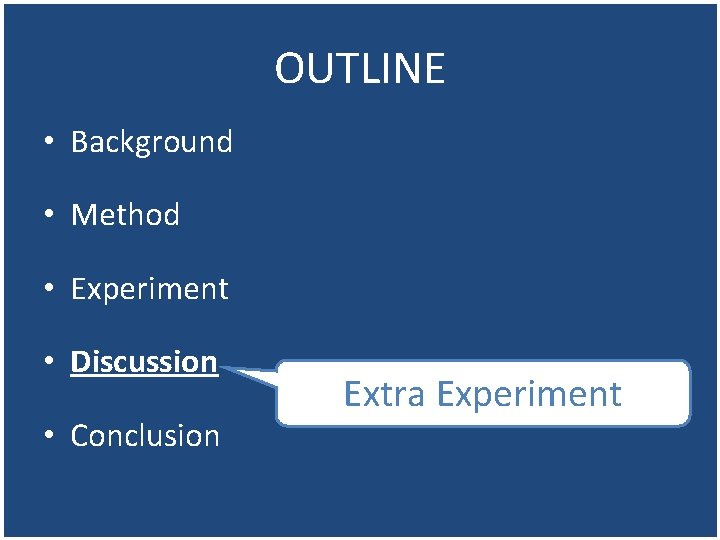 OUTLINE

• Background

• Method

• Experiment

• Discussion

Extra Experiment

• Conclusion